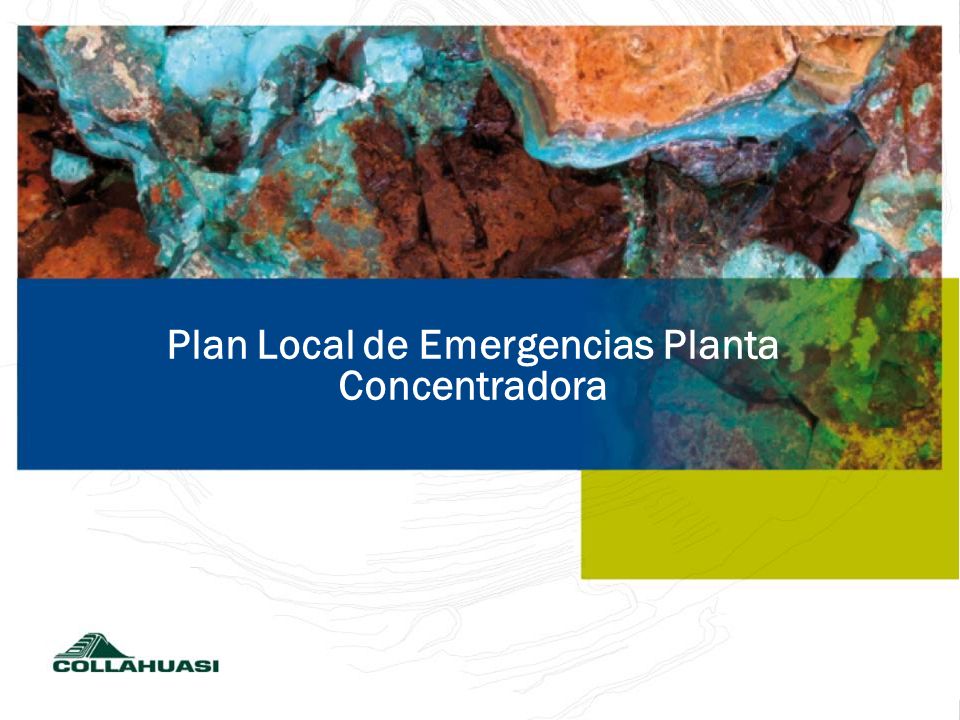 Plan Local de Emergencias Planta Concentradora

COLLAHUASI